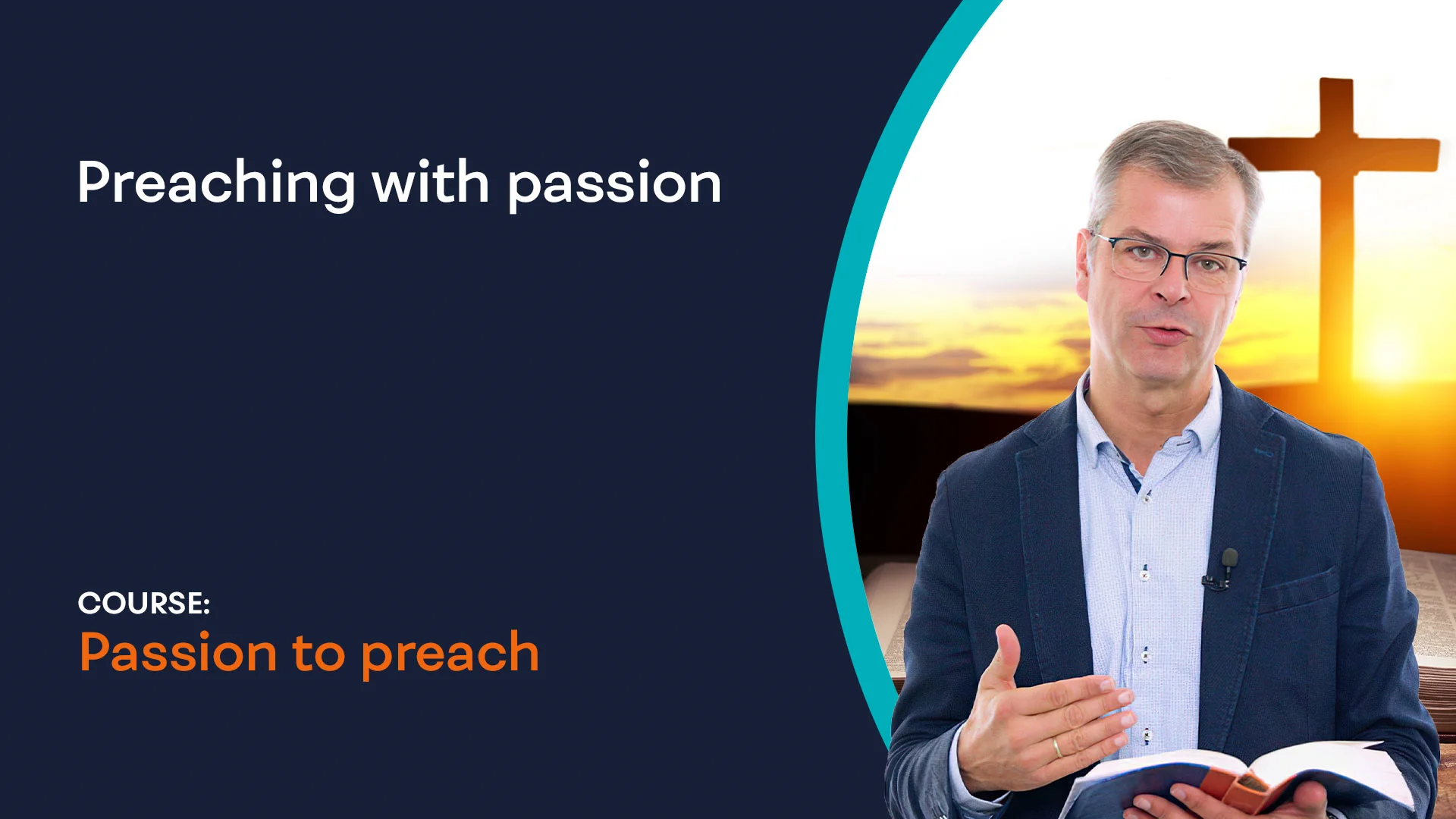 Preaching with passion

COURSE:
Passion to preach